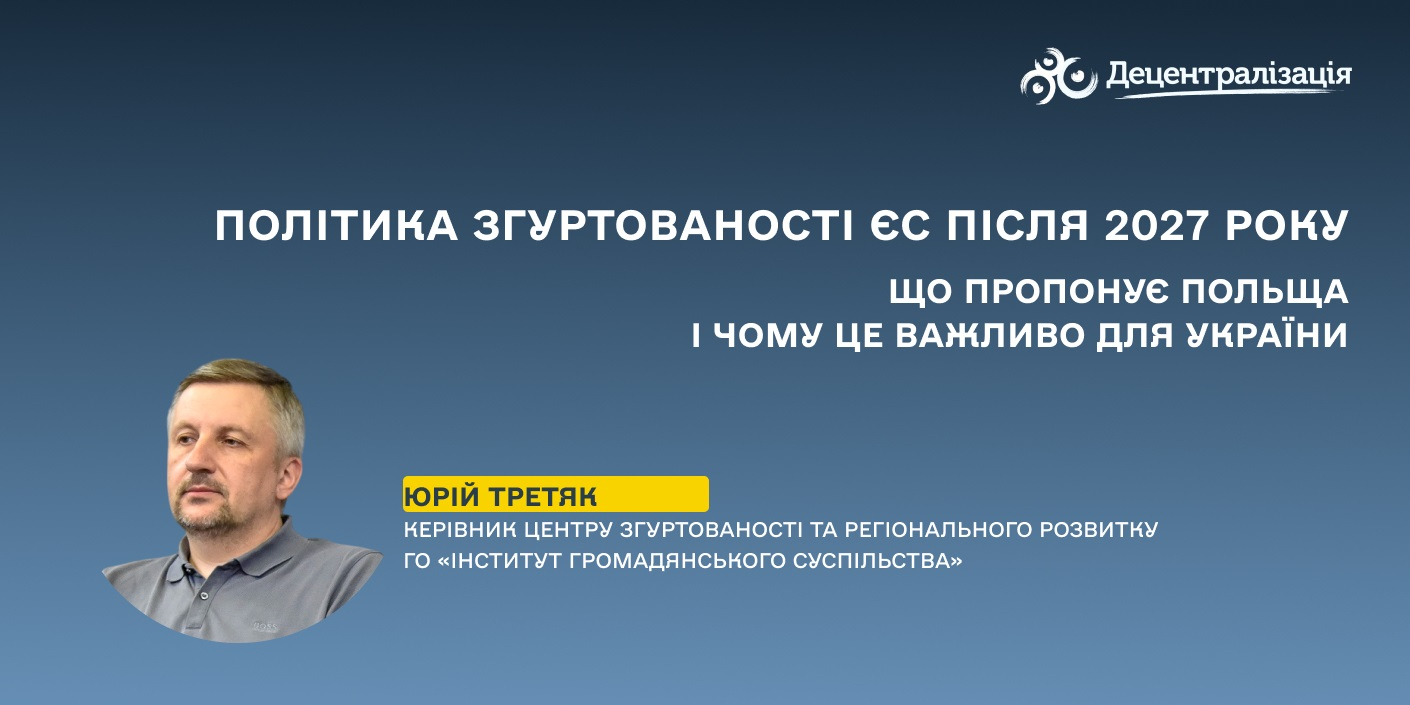 Децентралізація

ПОЛІТИКА ЗГУРТОВАНОСТІ ЄС ПІСЛЯ 2027 РОКУ

ЩО ПРОПОНУЄ ПОЛЬЩА
І ЧОМУ ЦЕ ВАЖЛИВО ДЛЯ УКРАЇНИ

ЮРІЙ ТРЕТЯК
КЕРІВНИК ЦЕНТРУ ЗГУРТОВАНОСТІ ТА РЕГІОНАЛЬНОГО РОЗВИТКУ
ГО «ІНСТИТУТ ГРОМАДЯНСЬКОГО СУСПІЛЬСТВА»

BOSS